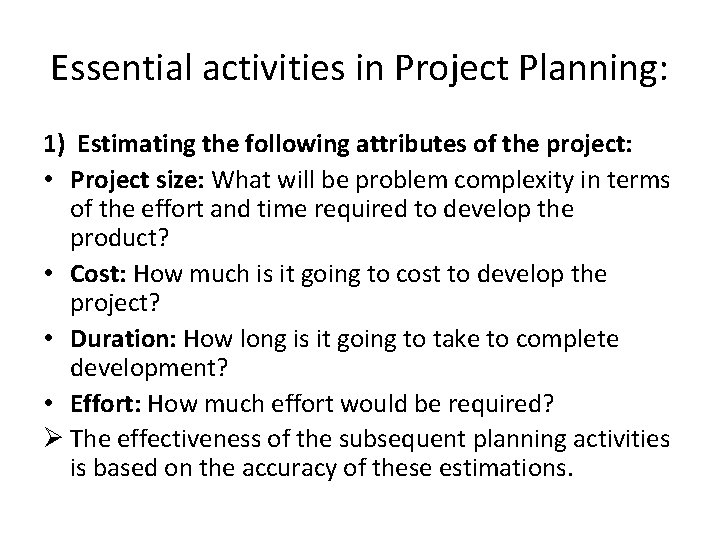 Essential activities in Project Planning:

1) Estimating the following attributes of the project:

• Project size: What will be problem complexity in terms of the effort and time required to develop the product?

• Cost: How much is it going to cost to develop the project?

• Duration: How long is it going to take to complete development?

• Effort: How much effort would be required?

➢ The effectiveness of the subsequent planning activities is based on the accuracy of these estimations.